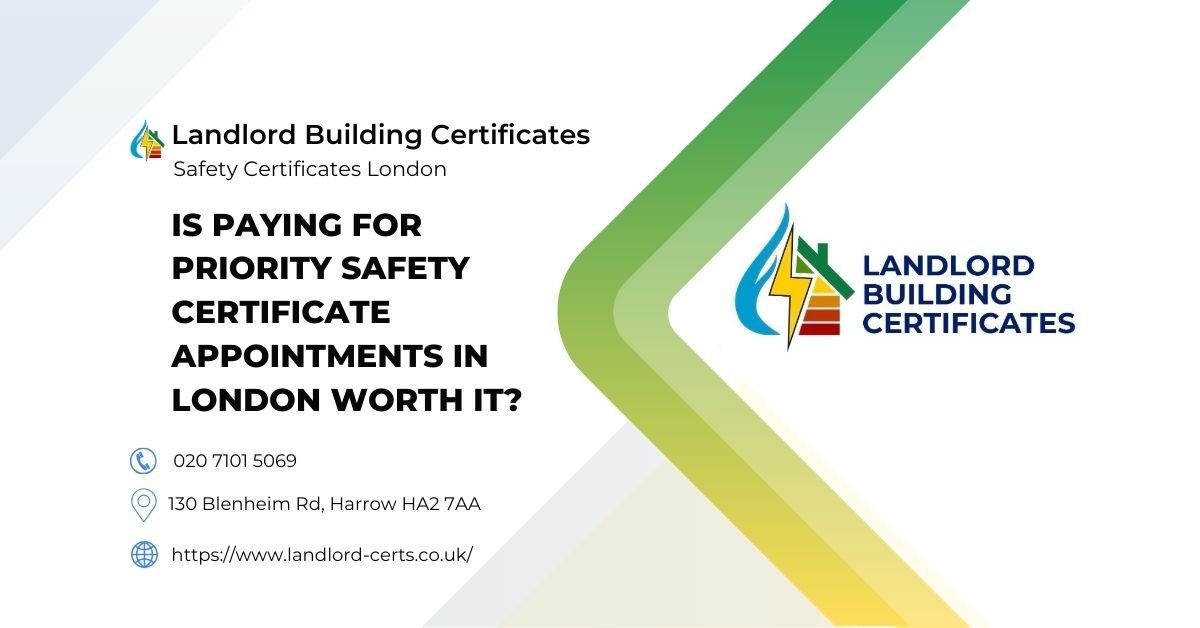 Landlord Building Certificates
Safety Certificates London

IS PAYING FOR PRIORITY SAFETY CERTIFICATE APPOINTMENTS IN LONDON WORTH IT?

020 7101 5069

130 Blenheim Rd, Harrow HA2 7AA

https://www.landlord-certs.co.uk/

LANDLORD BUILDING CERTIFICATES